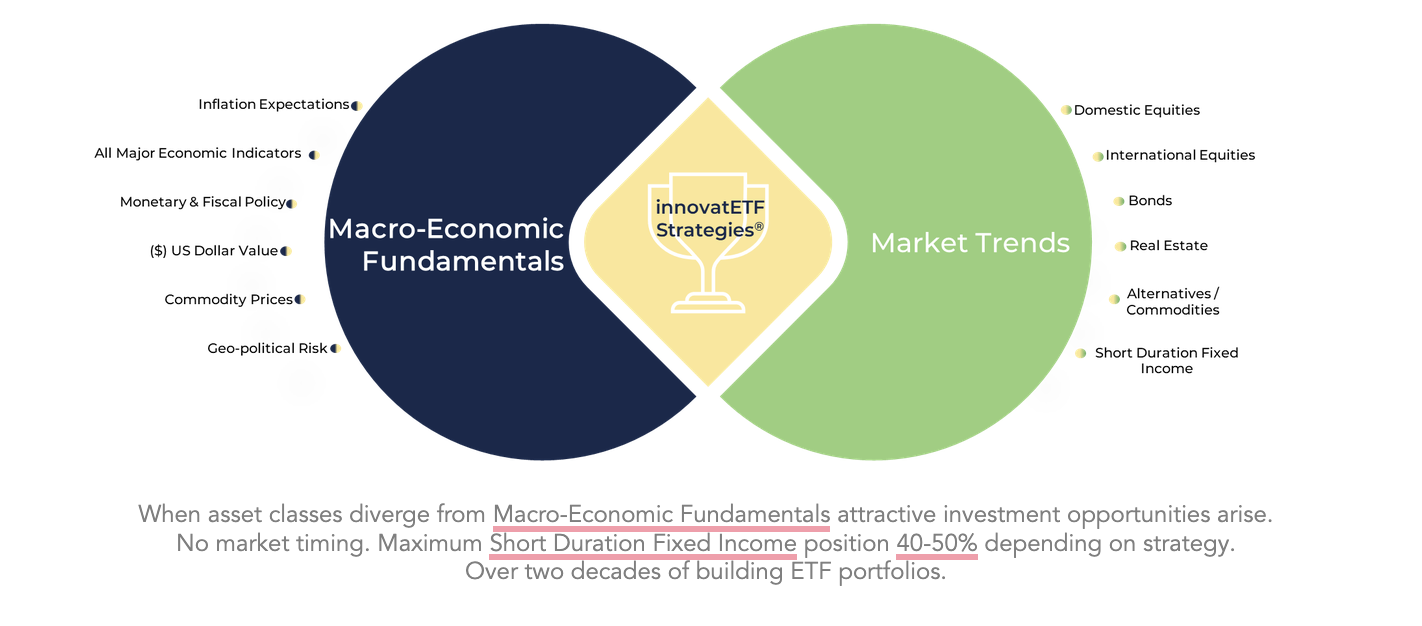 Inflation Expectations

All Major Economic Indicators

Monetary & Fiscal Policy

($) US Dollar Value

Commodity Prices

Geo-political Risk

Macro-Economic Fundamentals

innovatETF Strategies®

Market Trends

Domestic Equities

International Equities

Bonds

Real Estate

Alternatives / Commodities

Short Duration Fixed Income

When asset classes diverge from Macro-Economic Fundamentals attractive investment opportunities arise. No market timing. Maximum Short Duration Fixed Income position 40-50% depending on strategy. Over two decades of building ETF portfolios.